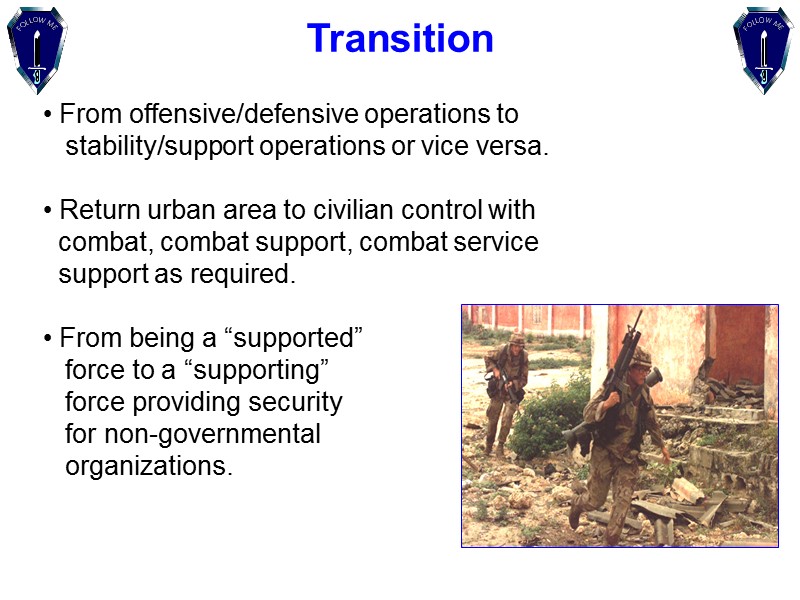 FOLLOW ME

Transition

FOLLOW ME

• From offensive/defensive operations to stability/support operations or vice versa.

• Return urban area to civilian control with combat, combat support, combat service support as required.

• From being a “supported” force to a “supporting” force providing security for non-governmental organizations.